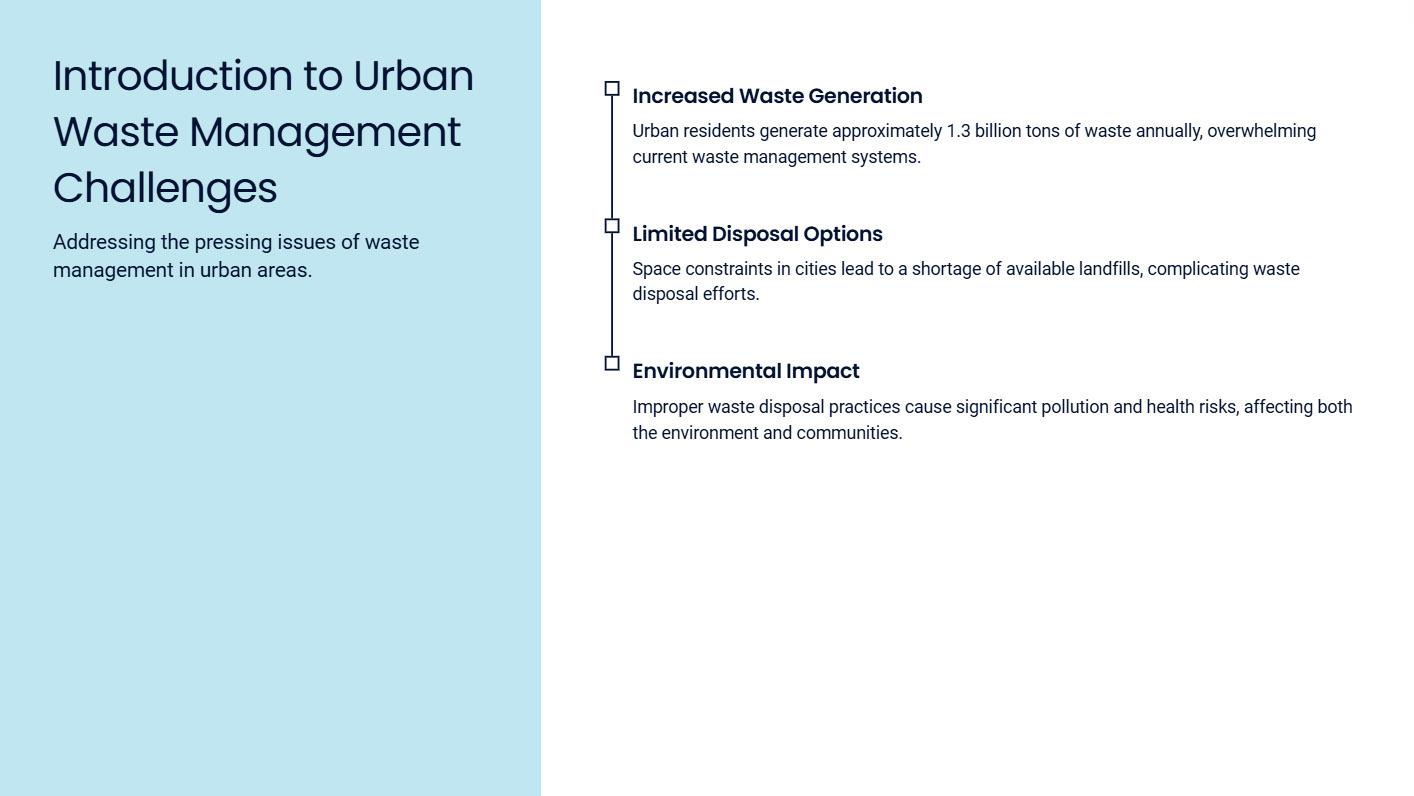 Introduction to Urban Waste Management Challenges

Addressing the pressing issues of waste management in urban areas.

Increased Waste Generation

Urban residents generate approximately 1.3 billion tons of waste annually, overwhelming current waste management systems.

Limited Disposal Options

Space constraints in cities lead to a shortage of available landfills, complicating waste disposal efforts.

Environmental Impact

Improper waste disposal practices cause significant pollution and health risks, affecting both the environment and communities.